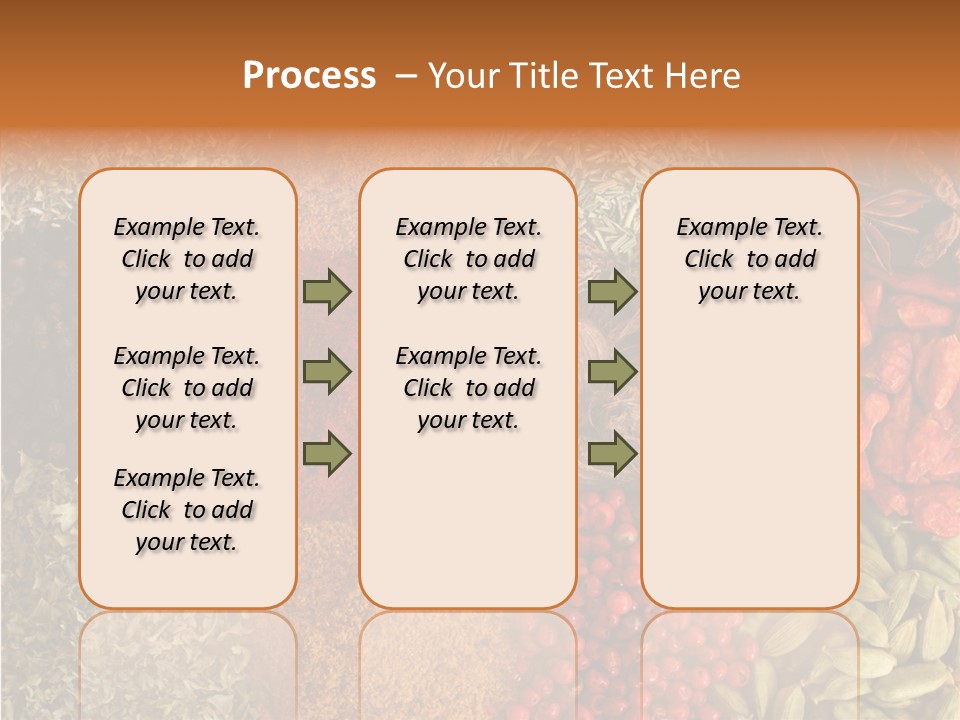 Process – Your Title Text Here

Example Text. Click to add your text.

Example Text. Click to add your text.

Example Text. Click to add your text.

Example Text. Click to add your text.

Example Text. Click to add your text.

Example Text. Click to add your text.